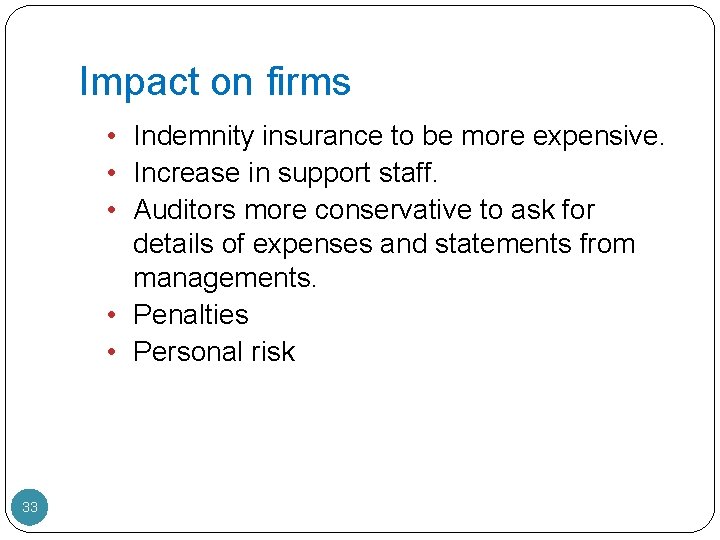 Impact on firms

• Indemnity insurance to be more expensive.
• Increase in support staff.
• Auditors more conservative to ask for details of expenses and statements from managements.
• Penalties
• Personal risk

33